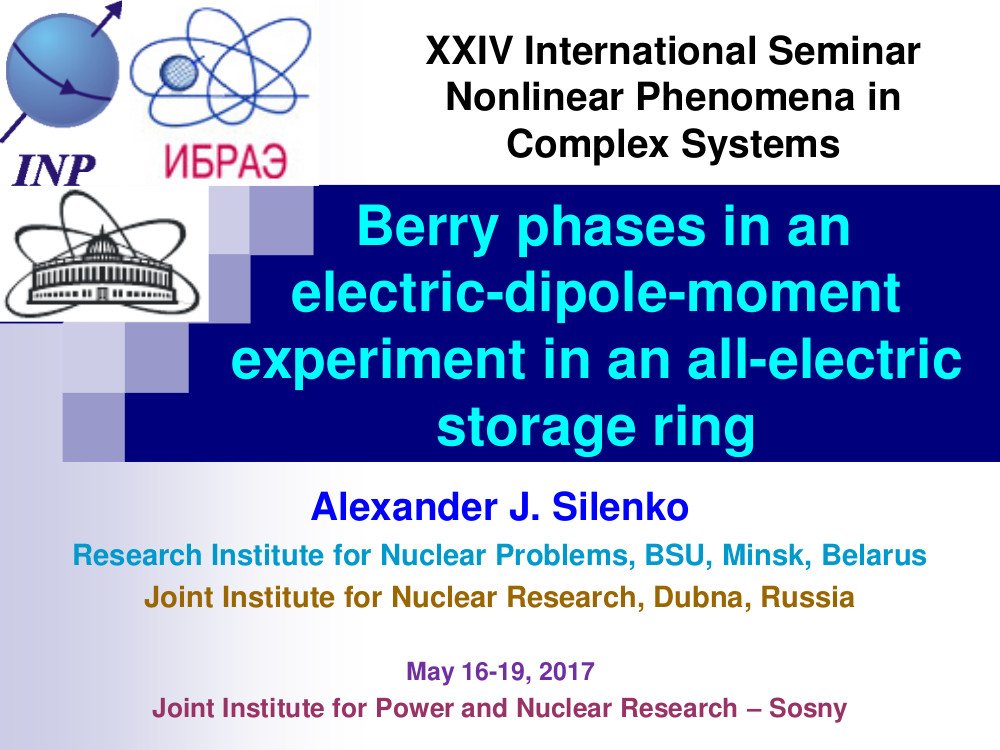 INP

ИБРАЭ

XXIV International Seminar Nonlinear Phenomena in Complex Systems

Berry phases in an electric-dipole-moment experiment in an all-electric storage ring

Alexander J. Silenko

Research Institute for Nuclear Problems, BSU, Minsk, Belarus

Joint Institute for Nuclear Research, Dubna, Russia

May 16-19, 2017

Joint Institute for Power and Nuclear Research – Sosny